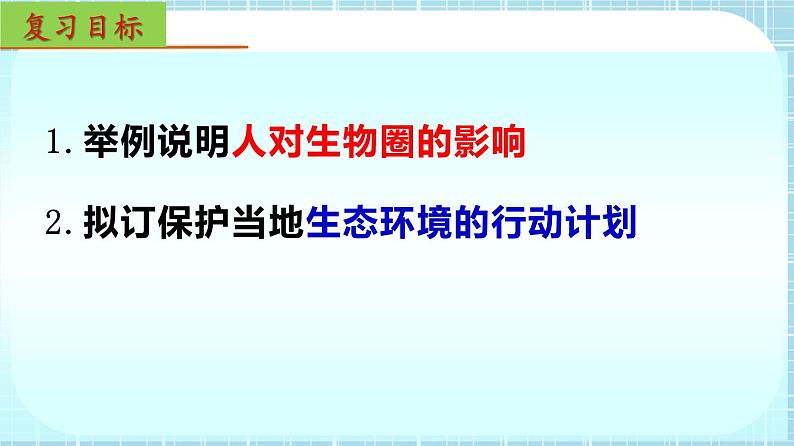 复习目标

1. 举例说明人对生物圈的影响

2. 拟订保护当地生态环境的行动计划